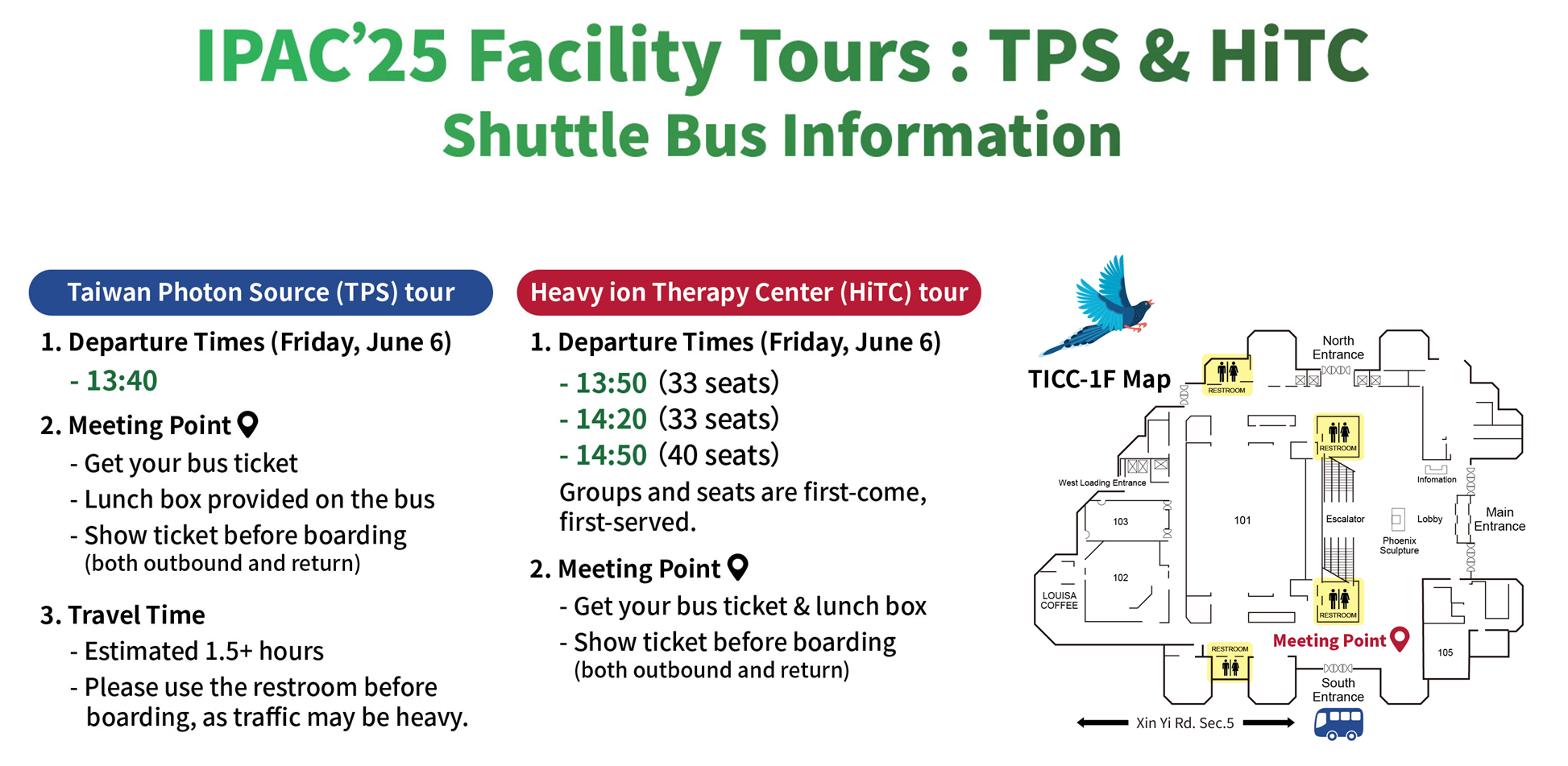 IPAC'25 Facility Tours : TPS & HiTC
Shuttle Bus Information

Taiwan Photon Source (TPS) tour

1. Departure Times (Friday, June 6)
- 13:40

2. Meeting Point
- Get your bus ticket
- Lunch box provided on the bus
- Show ticket before boarding (both outbound and return)

3. Travel Time
- Estimated 1.5+ hours
- Please use the restroom before boarding, as traffic may be heavy.

Heavy ion Therapy Center (HiTC) tour

1. Departure Times (Friday, June 6)
- 13:50 (33 seats)
- 14:20 (33 seats)
- 14:50 (40 seats)
Groups and seats are first-come, first-served.

2. Meeting Point
- Get your bus ticket & lunch box
- Show ticket before boarding (both outbound and return)

TICC-1F Map

North Entrance
RESTROOM
RESTROOM
West Loading Entrance
Infomation
103
101
Escalator
Lobby
Main Entrance
Phoenix Sculpture
102
LOUISA COFFEE
RESTROOM
RESTROOM
Meeting Point
105
South Entrance
Xin Yi Rd. Sec.5